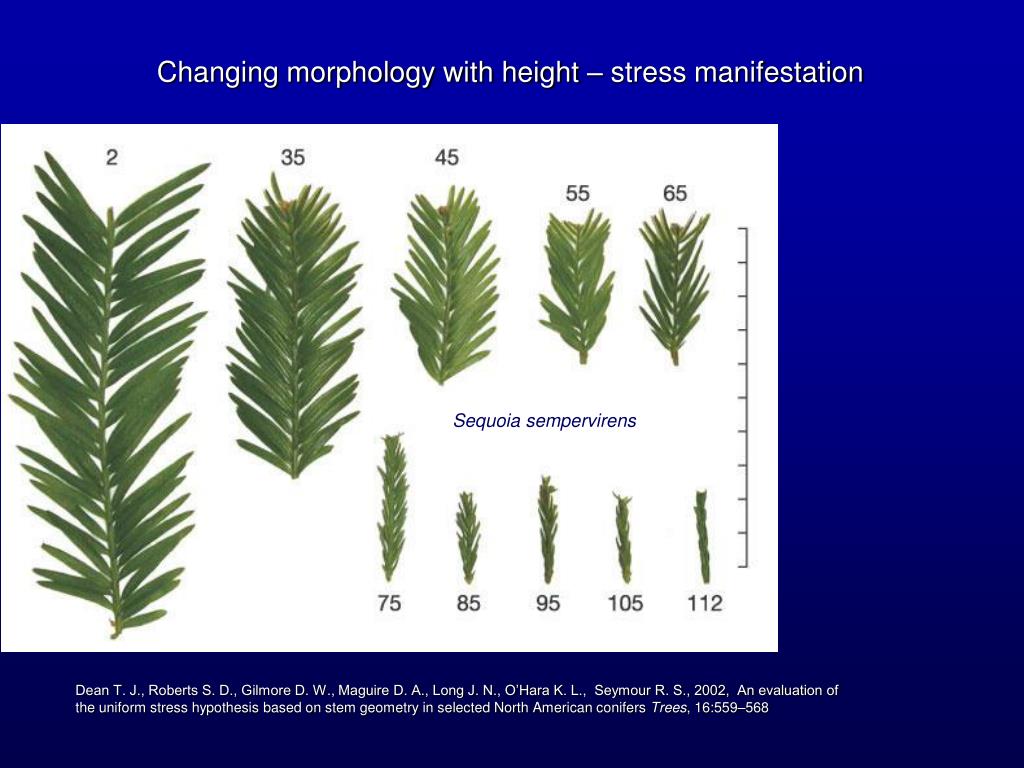 Changing morphology with height – stress manifestation

2
35
45
55
65

Sequoia sempervirens

75
85
95
105
112

Dean T. J., Roberts S. D., Gilmore D. W., Maguire D. A., Long J. N., O'Hara K. L., Seymour R. S., 2002, An evaluation of the uniform stress hypothesis based on stem geometry in selected North American conifers Trees, 16:559–568